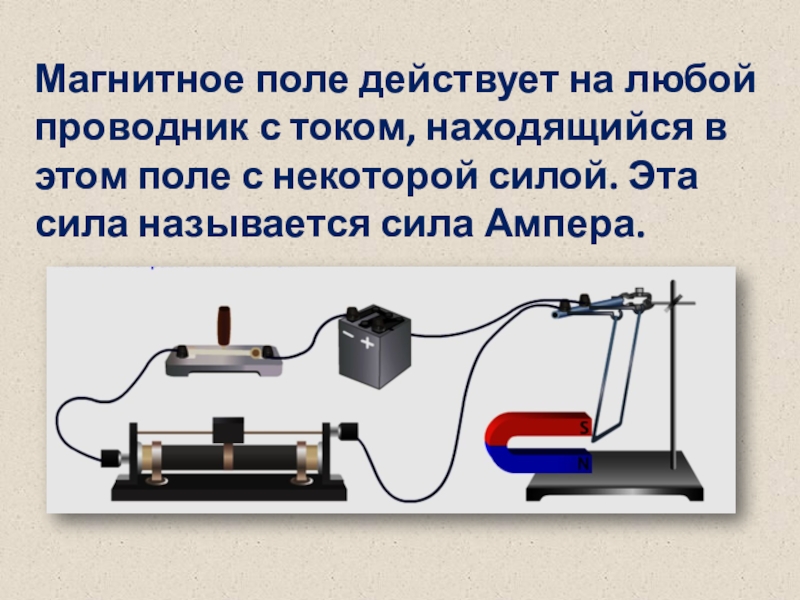 Магнитное поле действует на любой проводник с током, находящийся в этом поле с некоторой силой. Эта сила называется сила Ампера.

− +

S
N